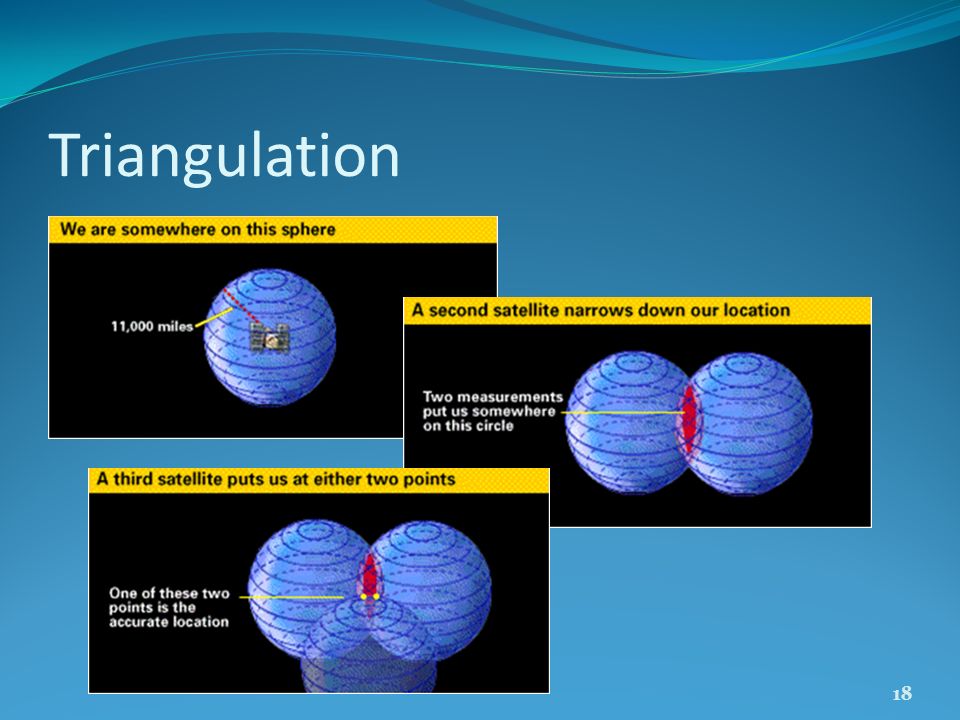 Triangulation

We are somewhere on this sphere

11,000 miles

A second satellite narrows down our location

Two measurements put us somewhere on this circle

A third satellite puts us at either two points

One of these two points is the accurate location

18